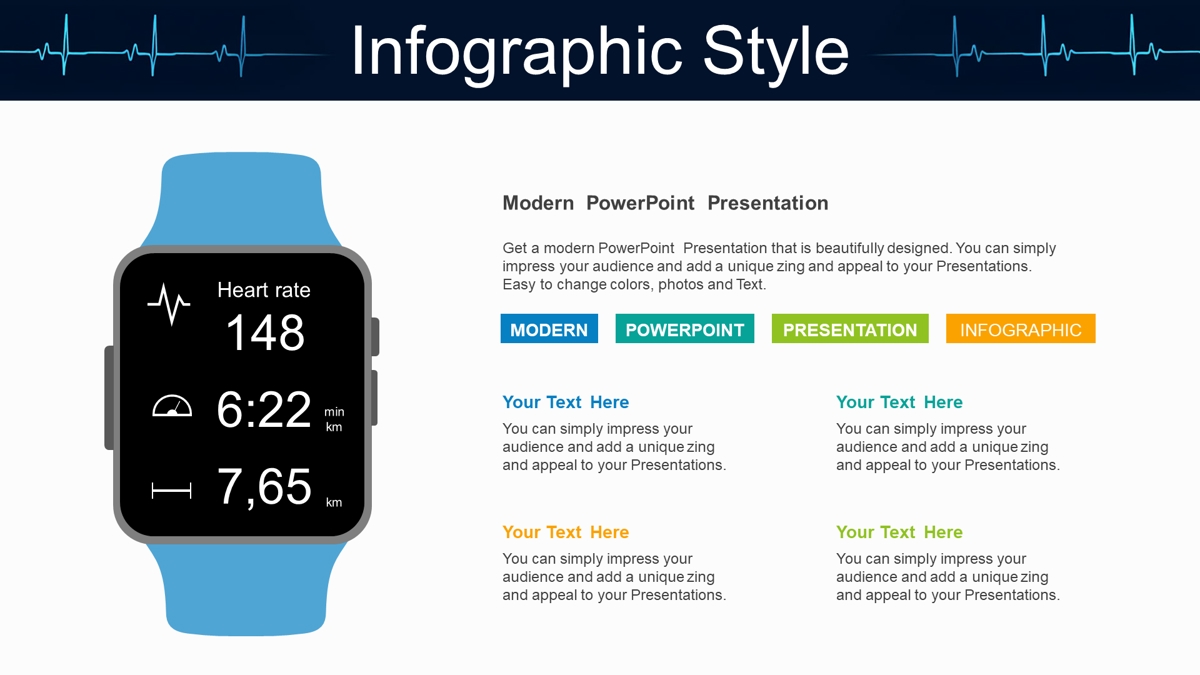 Infographic Style

Heart rate
148

6:22 min km

7,65 km

Modern PowerPoint Presentation

Get a modern PowerPoint Presentation that is beautifully designed. You can simply impress your audience and add a unique zing and appeal to your Presentations. Easy to change colors, photos and Text.

MODERN POWERPOINT PRESENTATION INFOGRAPHIC

Your Text Here
You can simply impress your audience and add a unique zing and appeal to your Presentations.

Your Text Here
You can simply impress your audience and add a unique zing and appeal to your Presentations.

Your Text Here
You can simply impress your audience and add a unique zing and appeal to your Presentations.

Your Text Here
You can simply impress your audience and add a unique zing and appeal to your Presentations.